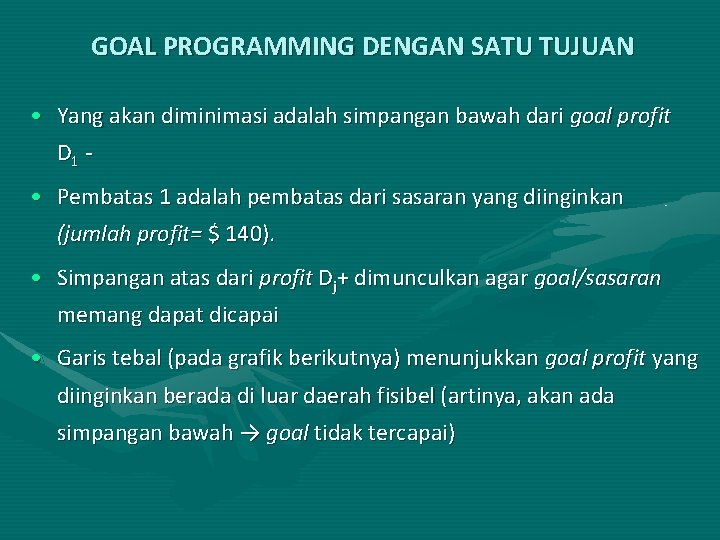 GOAL PROGRAMMING DENGAN SATU TUJUAN

• Yang akan diminimasi adalah simpangan bawah dari goal profit $D_1$ -

• Pembatas 1 adalah pembatas dari sasaran yang diinginkan (jumlah profit= $ 140).

• Simpangan atas dari profit $D_j$+ dimunculkan agar goal/sasaran memang dapat dicapai

• Garis tebal (pada grafik berikutnya) menunjukkan goal profit yang diinginkan berada di luar daerah fisibel (artinya, akan ada simpangan bawah → goal tidak tercapai)